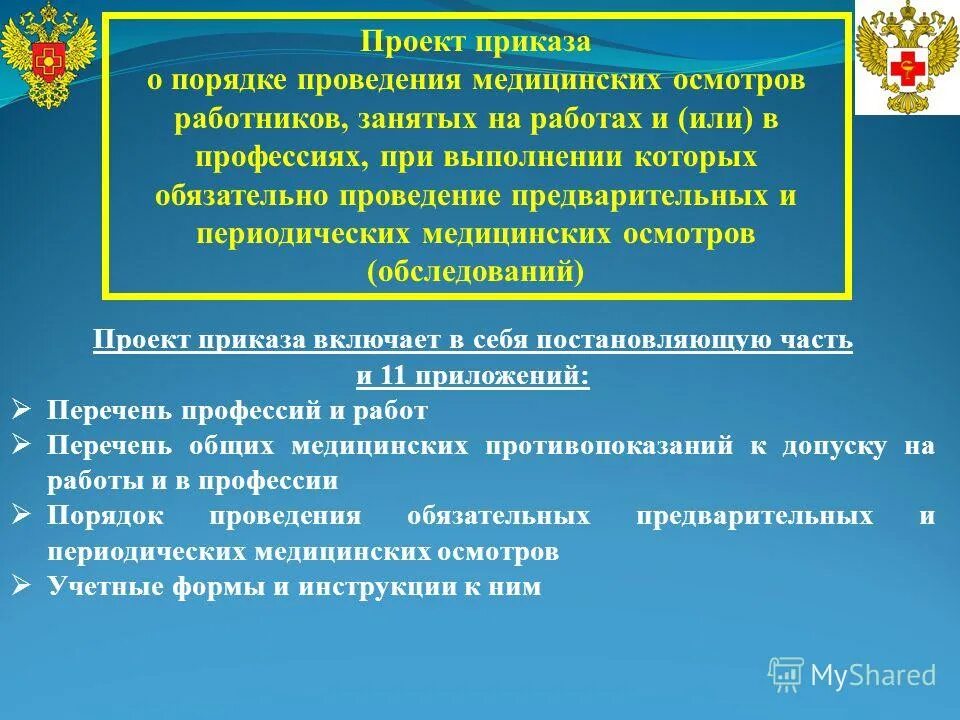 Проект приказа
о порядке проведения медицинских осмотров работников, занятых на работах и (или) в профессиях, при выполнении которых обязательно проведение предварительных и периодических медицинских осмотров (обследований)

Проект приказа включает в себя постановляющую часть и 11 приложений:

➢ Перечень профессий и работ
➢ Перечень общих медицинских противопоказаний к допуску на работы и в профессии
➢ Порядок проведения обязательных предварительных и периодических медицинских осмотров
➢ Учетные формы и инструкции к ним

MyShared